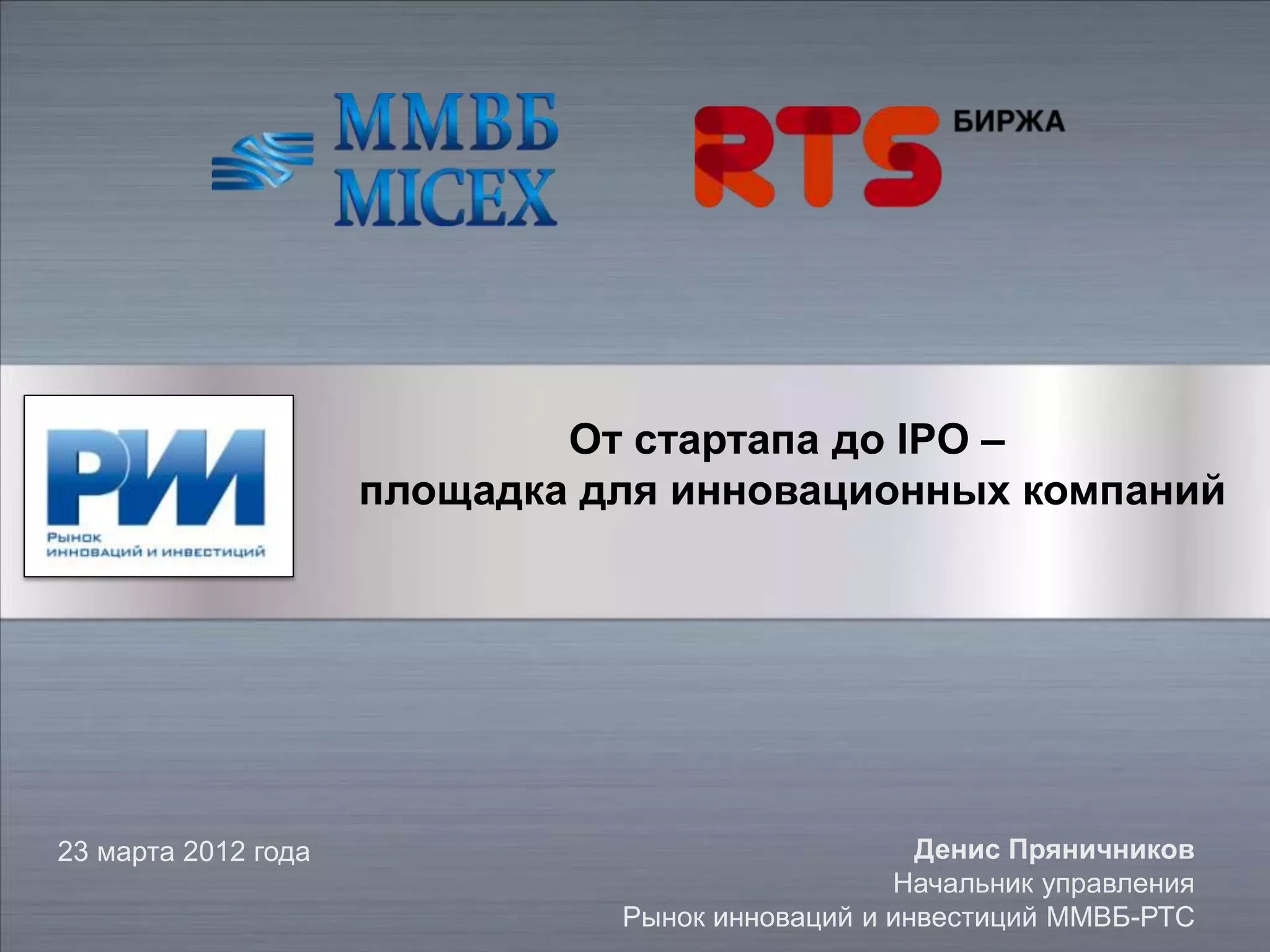 ММВБ
MICEX

RTS БИРЖА

РИИ
Рынок инноваций и инвестиций

От стартапа до IPO –
площадка для инновационных компаний

23 марта 2012 года

Денис Пряничников
Начальник управления
Рынок инноваций и инвестиций ММВБ-РТС